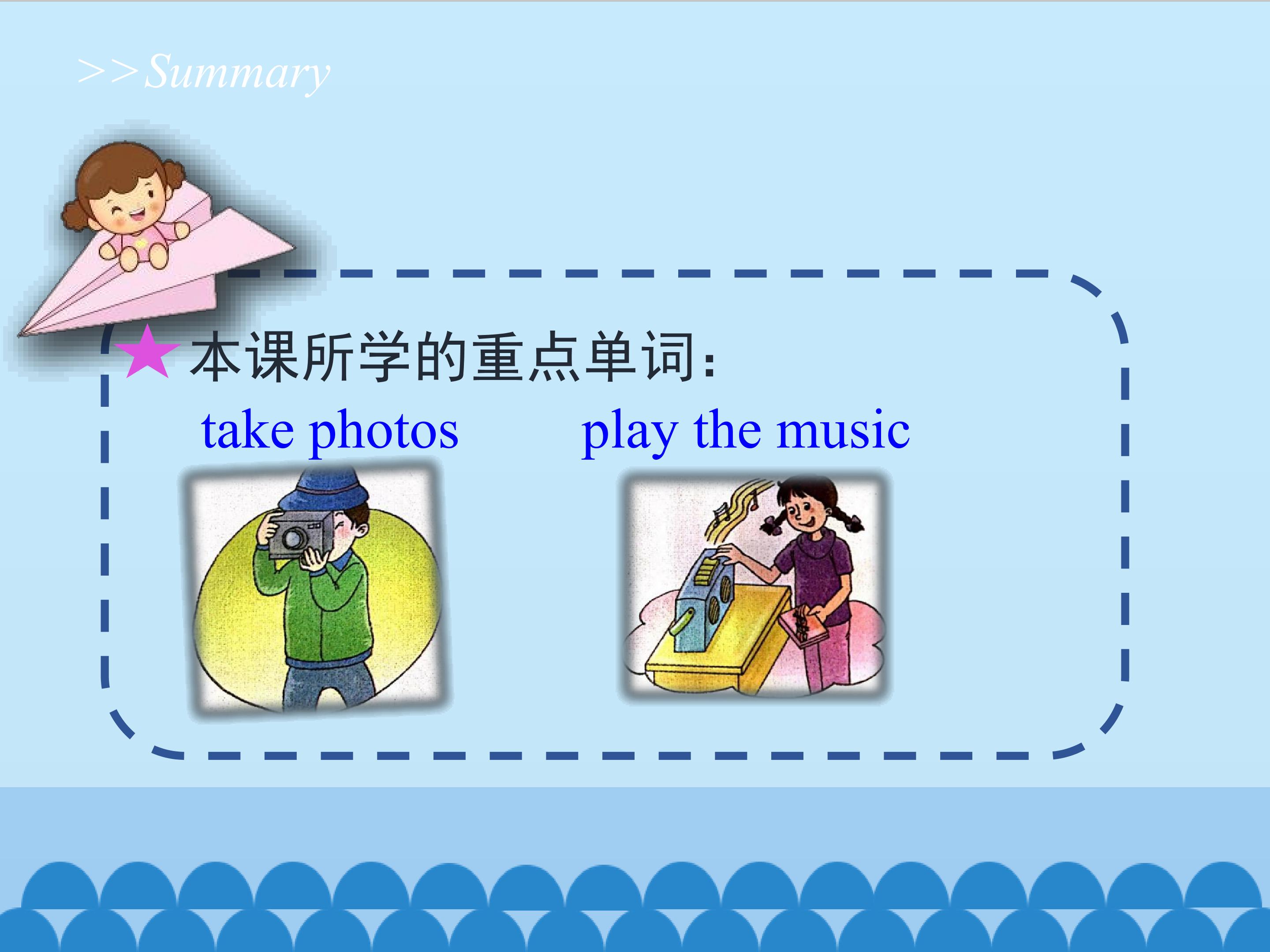 >>Summary

★本课所学的重点单词:

take photos play the music